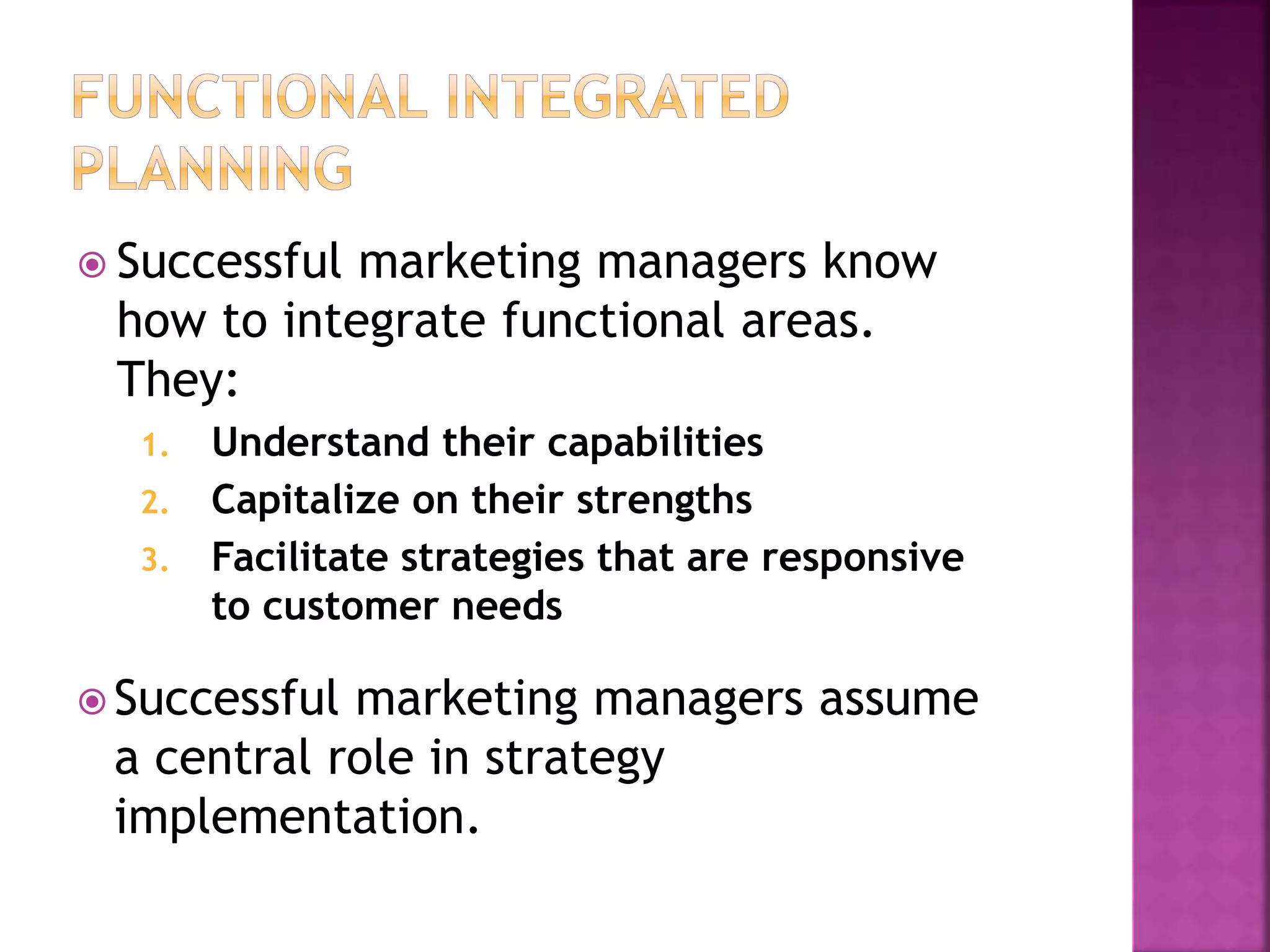 FUNCTIONAL INTEGRATED PLANNING

Successful marketing managers know how to integrate functional areas. They:

1. Understand their capabilities
2. Capitalize on their strengths
3. Facilitate strategies that are responsive to customer needs

Successful marketing managers assume a central role in strategy implementation.